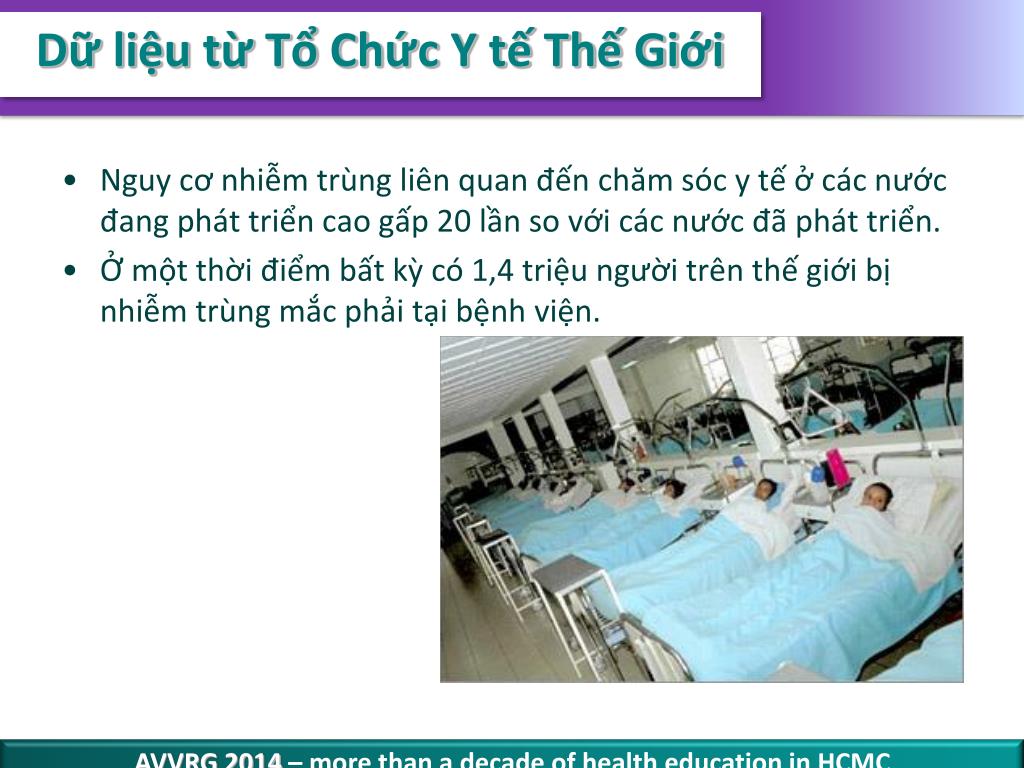 Dữ liệu từ Tổ Chức Y tế Thế Giới

• Nguy cơ nhiễm trùng liên quan đến chăm sóc y tế ở các nước đang phát triển cao gấp 20 lần so với các nước đã phát triển.
• Ở một thời điểm bất kỳ có 1,4 triệu người trên thế giới bị nhiễm trùng mắc phải tại bệnh viện.

AVVRG 2014 – more than a decade of health education in HCMC